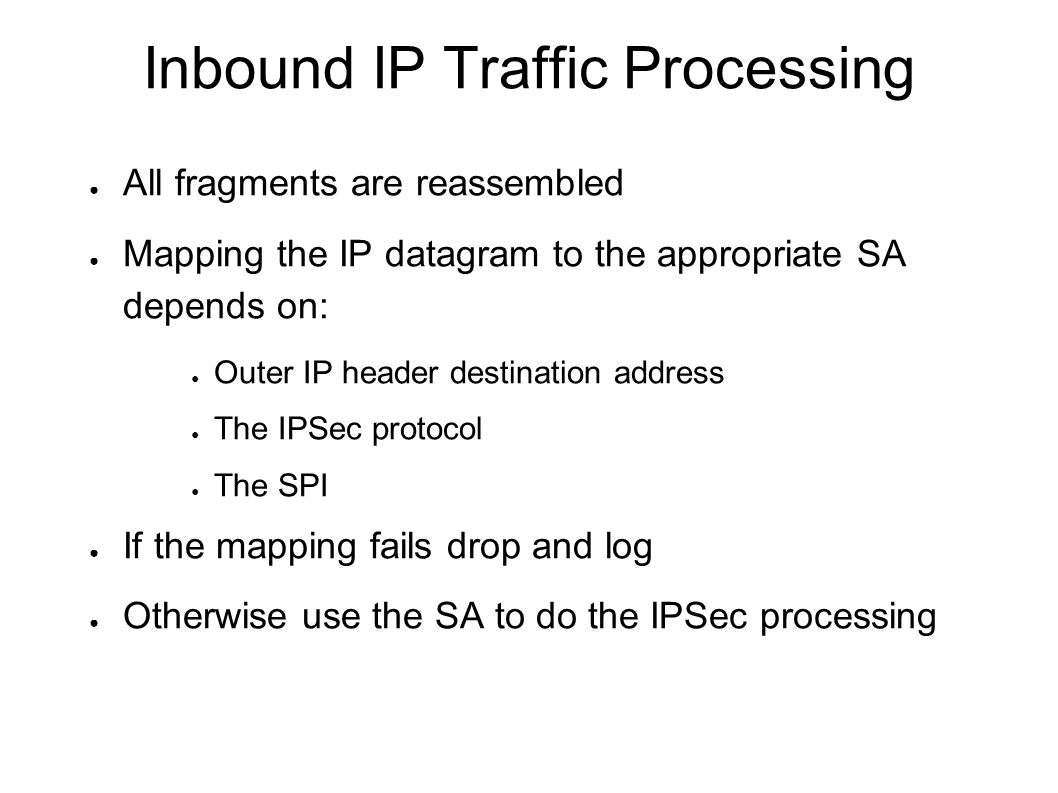 Inbound IP Traffic Processing

● All fragments are reassembled

● Mapping the IP datagram to the appropriate SA depends on:

● Outer IP header destination address

● The IPSec protocol

● The SPI

● If the mapping fails drop and log

● Otherwise use the SA to do the IPSec processing